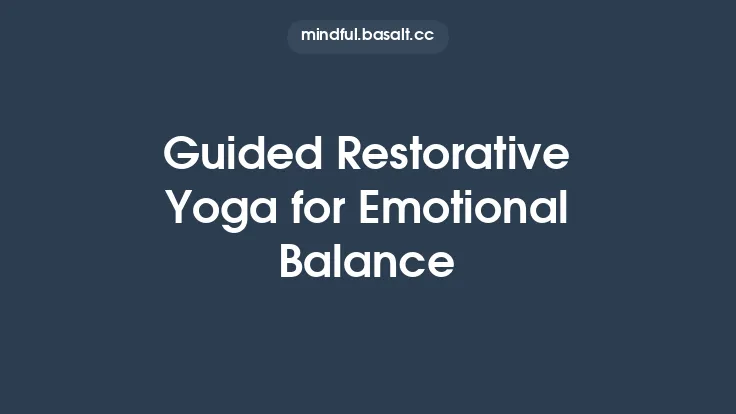 mindful.basalt.cc

Guided Restorative Yoga for Emotional Balance